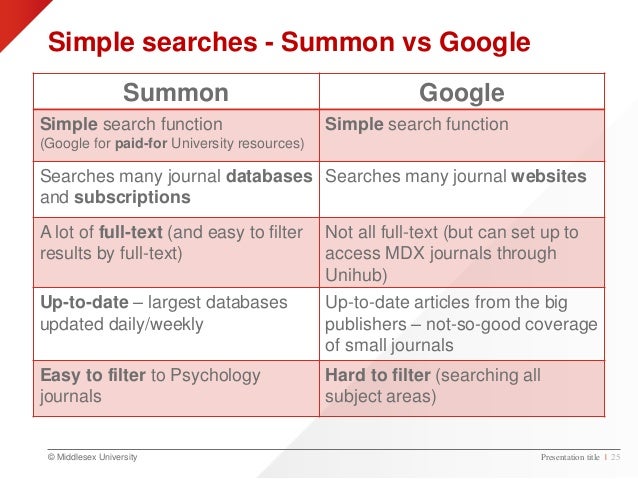 Simple searches - Summon vs Google

| Summon | Google |
|---|---|
| Simple search function (Google for paid-for University resources) | Simple search function |
| Searches many journal databases and subscriptions | Searches many journal websites |
| A lot of full-text (and easy to filter results by full-text) | Not all full-text (but can set up to access MDX journals through Unihub) |
| Up-to-date – largest databases updated daily/weekly | Up-to-date articles from the big publishers – not-so-good coverage of small journals |
| Easy to filter to Psychology journals | Hard to filter (searching all subject areas) |

© Middlesex University

Presentation title | 25